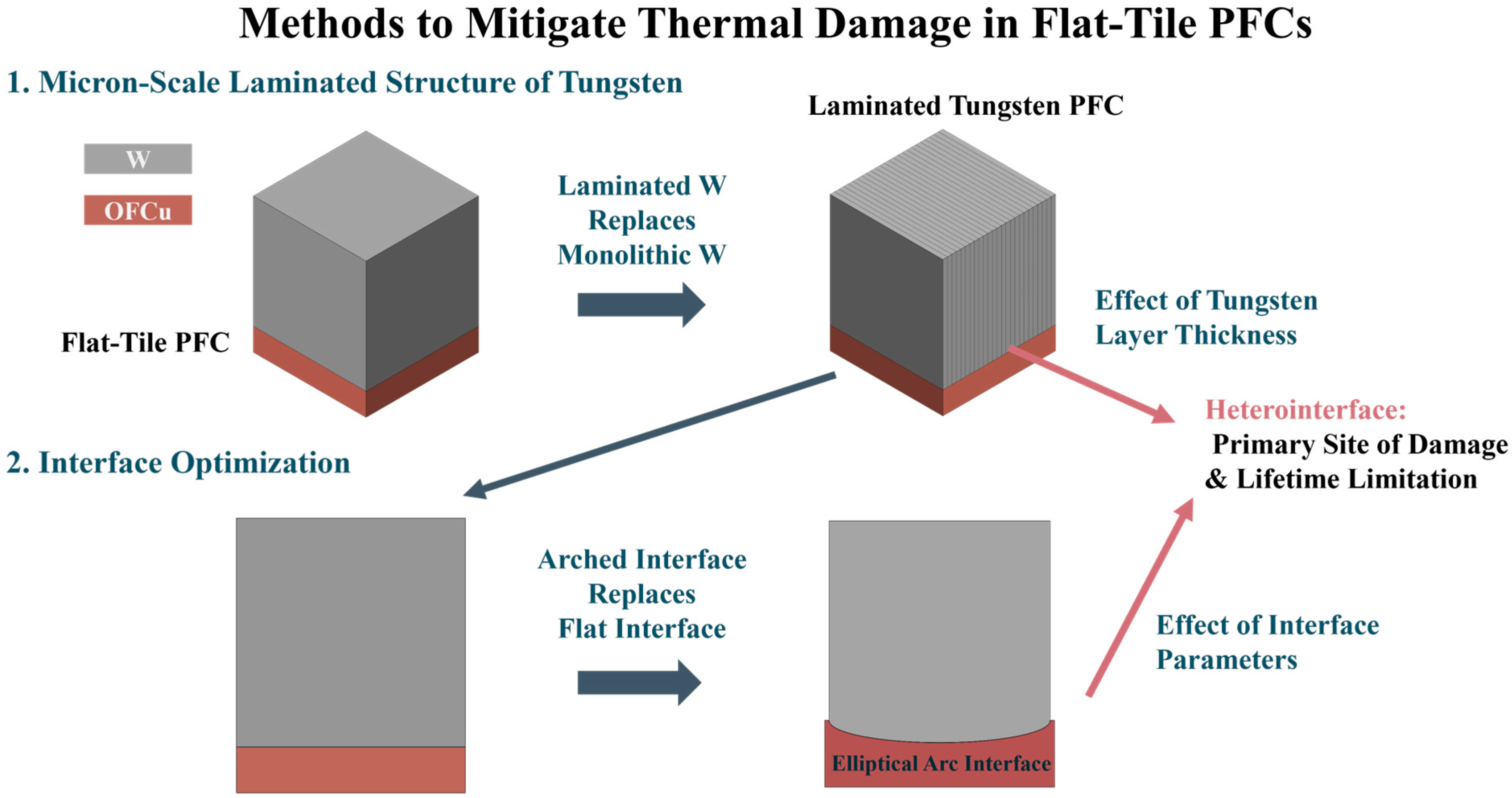 Methods to Mitigate Thermal Damage in Flat-Tile PFCs

1. Micron-Scale Laminated Structure of Tungsten

W

OFCu

Flat-Tile PFC

Laminated W Replaces Monolithic W

Laminated Tungsten PFC

Effect of Tungsten Layer Thickness

Heterointerface:
Primary Site of Damage & Lifetime Limitation

2. Interface Optimization

Arched Interface Replaces Flat Interface

Elliptical Arc Interface

Effect of Interface Parameters